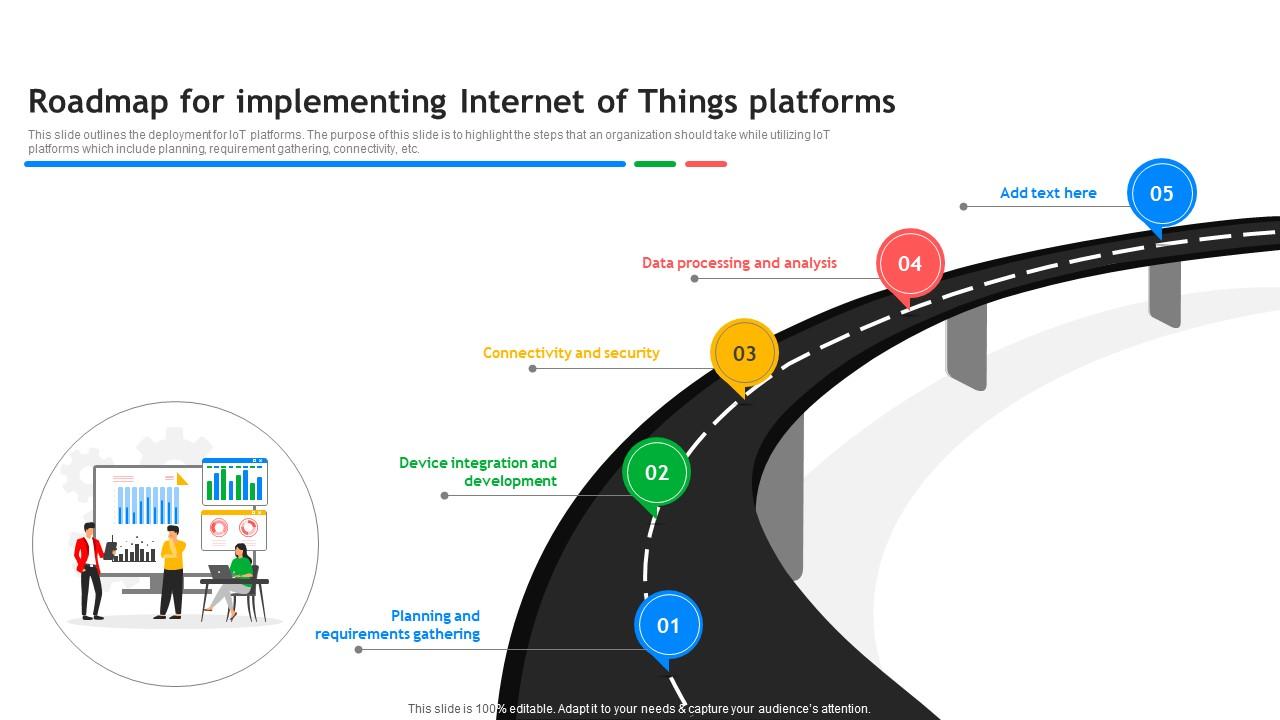 Roadmap for implementing Internet of Things platforms

This slide outlines the deployment for IoT platforms. The purpose of this slide is to highlight the steps that an organization should take while utilizing IoT platforms which include planning, requirement gathering, connectivity, etc.

Add text here
05

Data processing and analysis
04

Connectivity and security
03

Device integration and development
02

Planning and requirements gathering
01

This slide is 100% editable. Adapt it to your needs & capture your audience's attention.